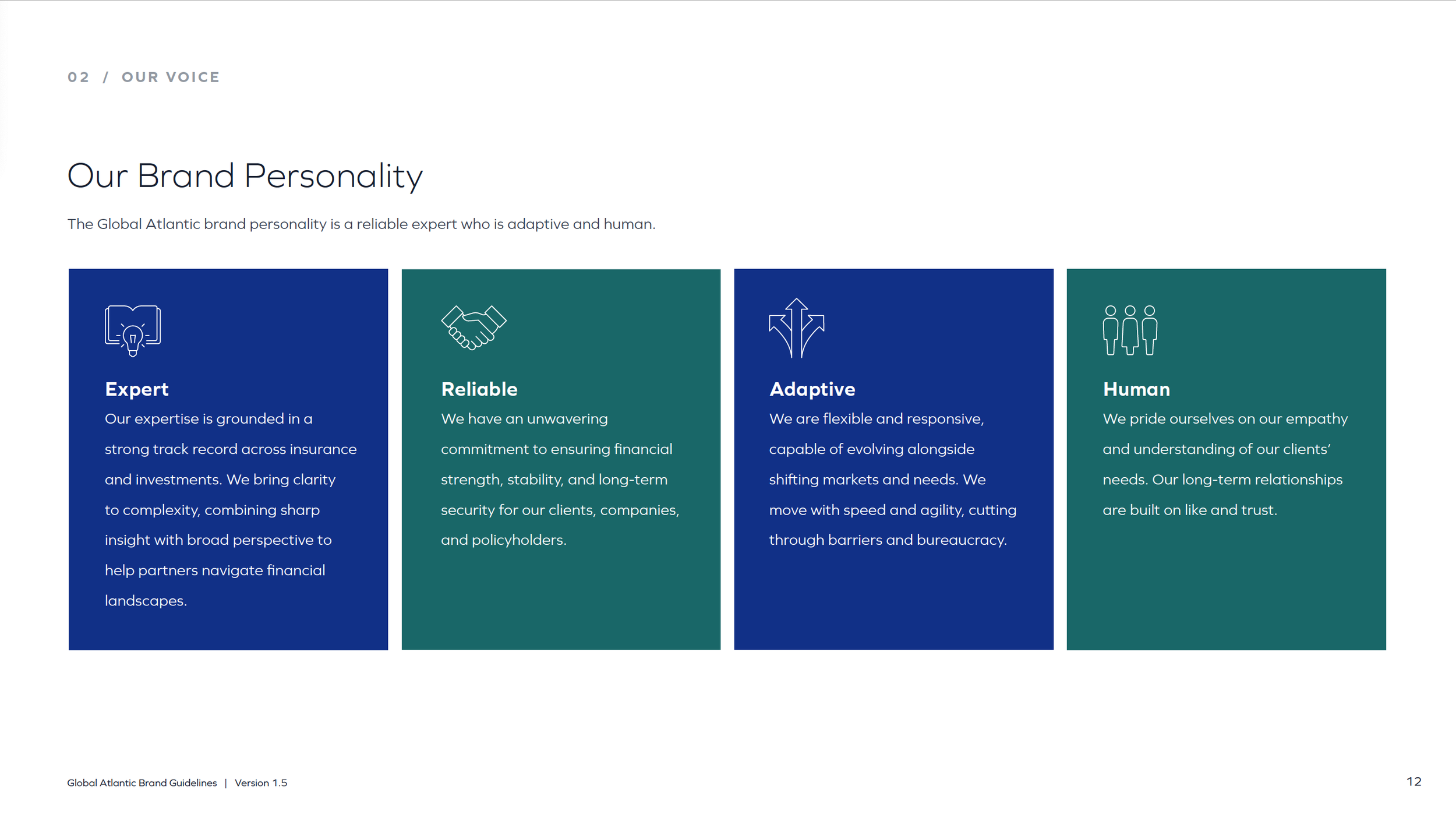 02 / OUR VOICE

Our Brand Personality

The Global Atlantic brand personality is a reliable expert who is adaptive and human.

Expert
Our expertise is grounded in a strong track record across insurance and investments. We bring clarity to complexity, combining sharp insight with broad perspective to help partners navigate financial landscapes.

Reliable
We have an unwavering commitment to ensuring financial strength, stability, and long-term security for our clients, companies, and policyholders.

Adaptive
We are flexible and responsive, capable of evolving alongside shifting markets and needs. We move with speed and agility, cutting through barriers and bureaucracy.

Human
We pride ourselves on our empathy and understanding of our clients' needs. Our long-term relationships are built on like and trust.

Global Atlantic Brand Guidelines | Version 1.5

12